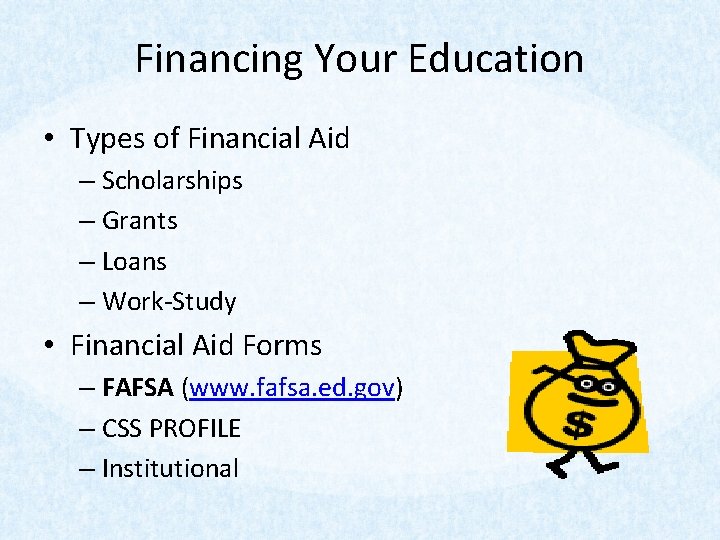 Financing Your Education

• Types of Financial Aid
– Scholarships
– Grants
– Loans
– Work-Study

• Financial Aid Forms
– FAFSA (www.fafsa.ed.gov)
– CSS PROFILE
– Institutional

$